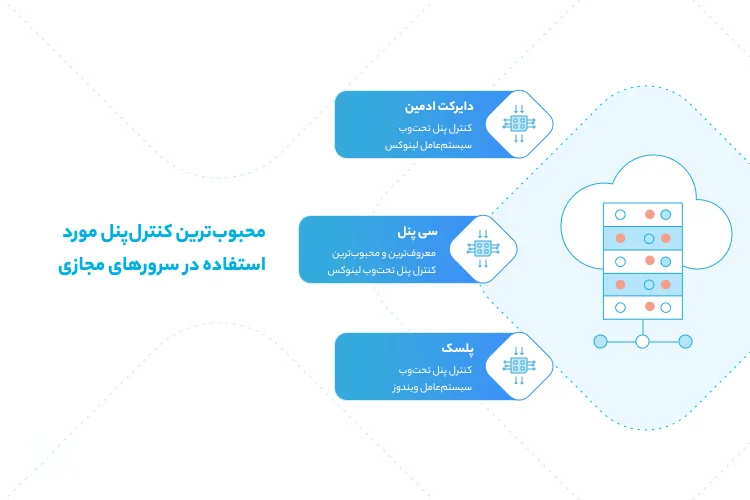 محبوب‌ترین کنترل‌پنل مورد استفاده در سرورهای مجازی

دایرکت ادمین
کنترل پنل تحت‌وب سیستم‌عامل لینوکس

سی پنل
معروف‌ترین و محبوب‌ترین کنترل پنل تحت‌وب لینوکس

پلسک
کنترل پنل تحت‌وب سیستم‌عامل ویندوز